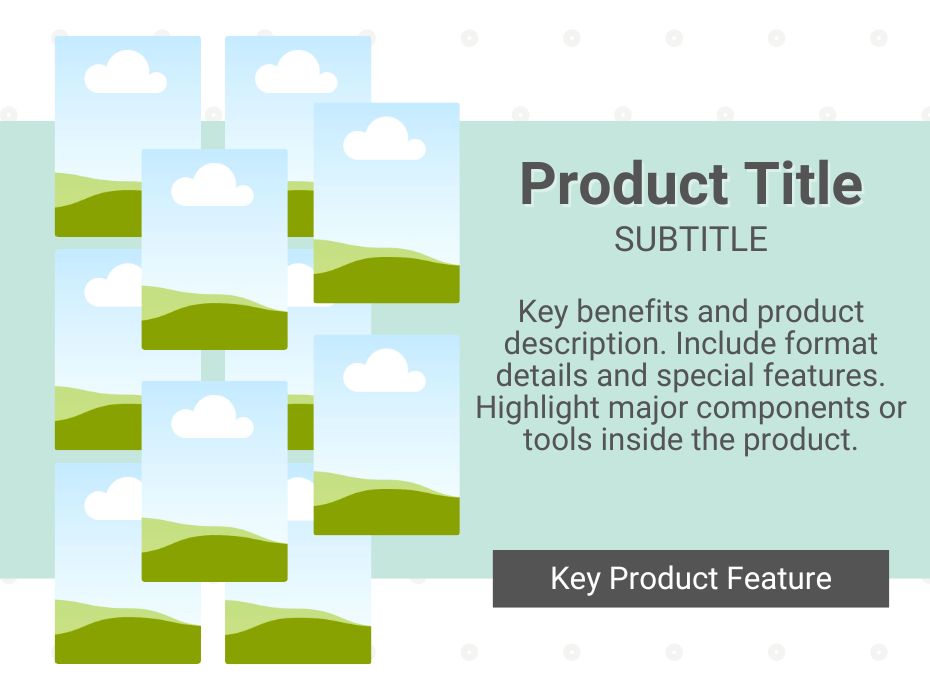 Product Title
SUBTITLE

Key benefits and product description. Include format details and special features. Highlight major components or tools inside the product.

Key Product Feature